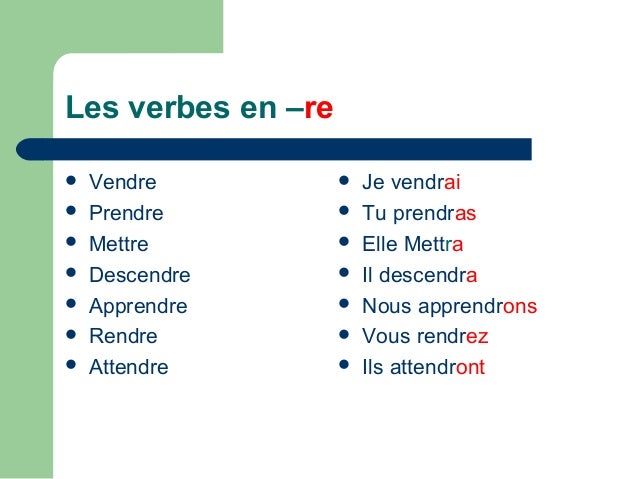 Les verbes en –re

- Vendre
- Prendre
- Mettre
- Descendre
- Apprendre
- Rendre
- Attendre

- Je vendrai
- Tu prendras
- Elle Mettra
- Il descendra
- Nous apprendrons
- Vous rendrez
- Ils attendront